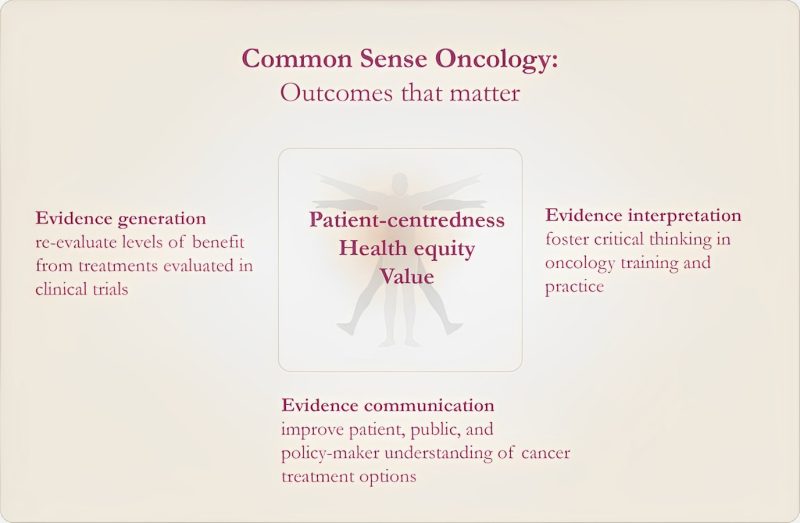 Common Sense Oncology:
Outcomes that matter

Evidence generation
re-evaluate levels of benefit from treatments evaluated in clinical trials

Patient-centredness
Health equity
Value

Evidence interpretation
foster critical thinking in oncology training and practice

Evidence communication
improve patient, public, and policy-maker understanding of cancer treatment options